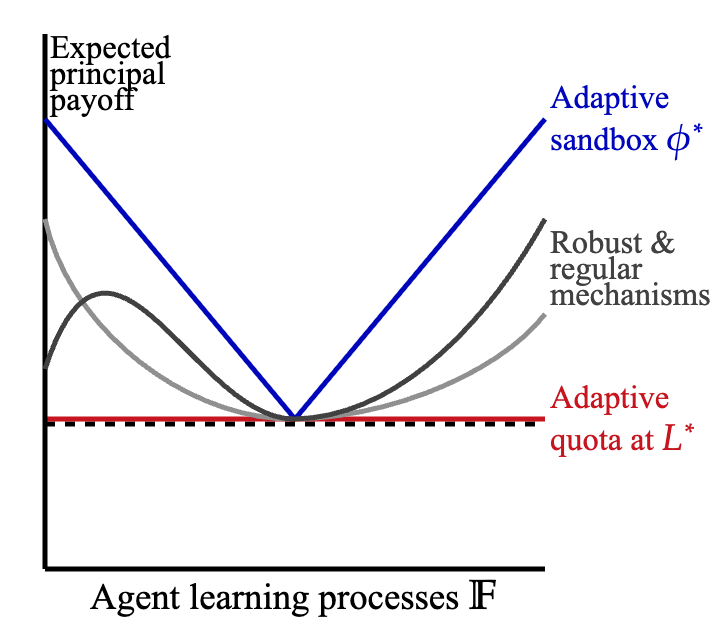 Expected principal payoff

Adaptive sandbox $\phi^*$

Robust & regular mechanisms

Adaptive quota at $L^*$

Agent learning processes $\mathbb{F}$